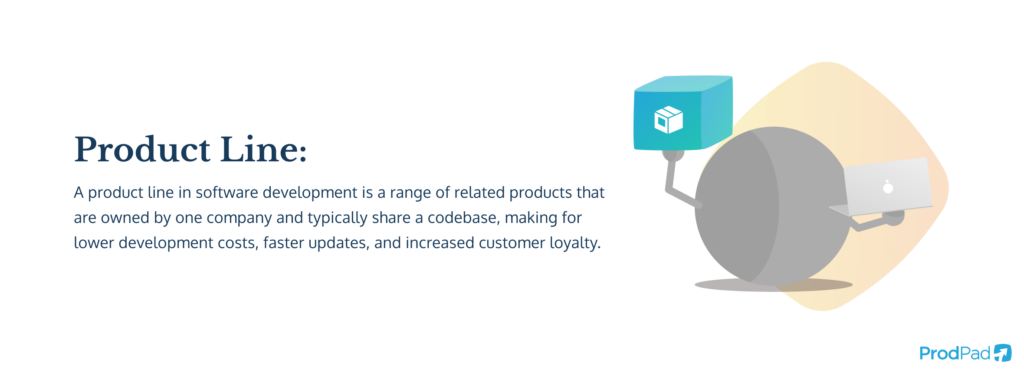 Product Line:

A product line in software development is a range of related products that are owned by one company and typically share a codebase, making for lower development costs, faster updates, and increased customer loyalty.

ProdPad